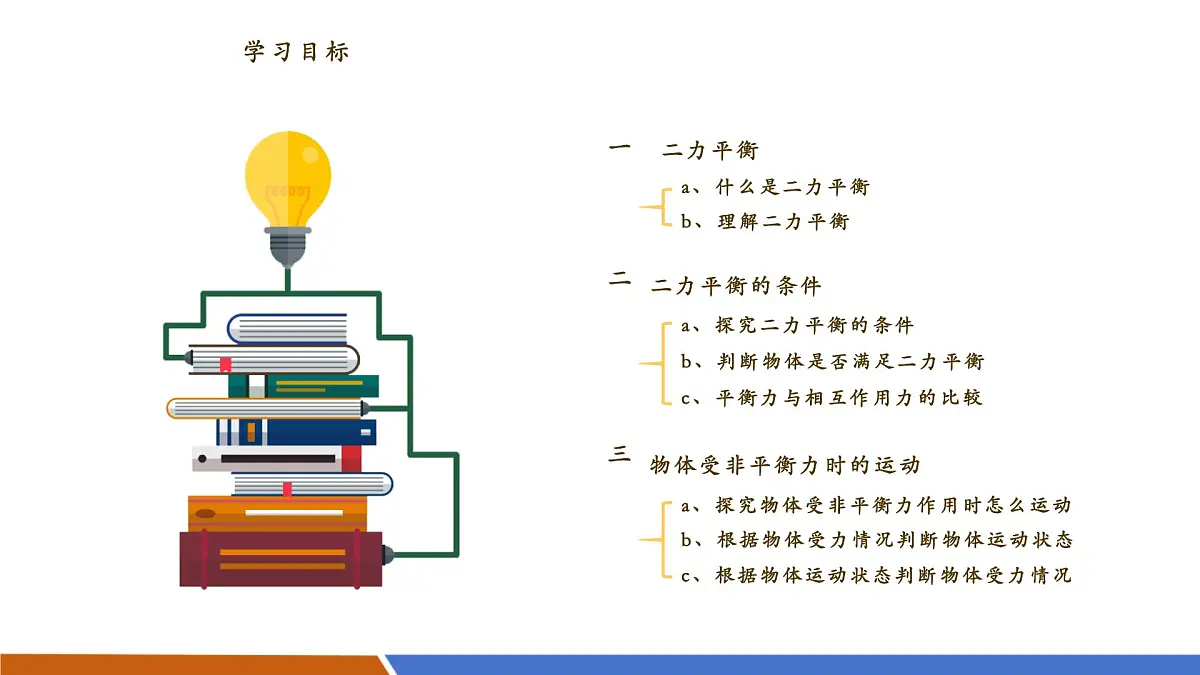 学习目标

一 二力平衡

a、什么是二力平衡

b、理解二力平衡

二 二力平衡的条件

a、探究二力平衡的条件

b、判断物体是否满足二力平衡

c、平衡力与相互作用力的比较

三 物体受非平衡力时的运动

a、探究物体受非平衡力作用时怎么运动

b、根据物体受力情况判断物体运动状态

c、根据物体运动状态判断物体受力情况